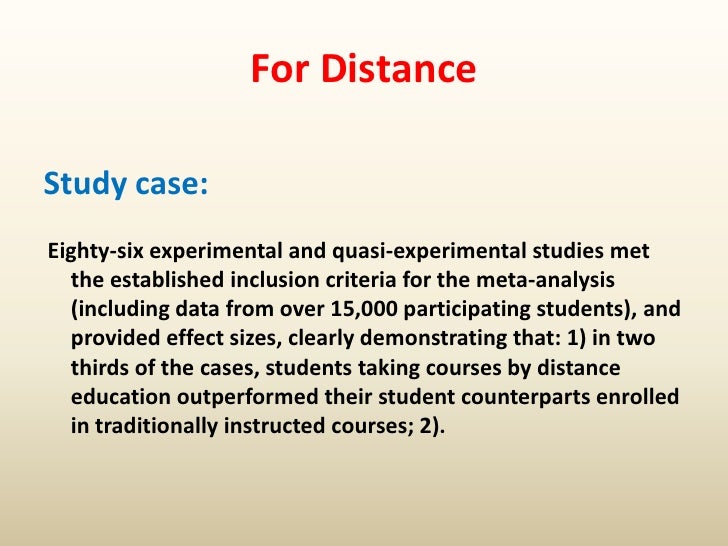 For Distance

Study case:

Eighty-six experimental and quasi-experimental studies met the established inclusion criteria for the meta-analysis (including data from over 15,000 participating students), and provided effect sizes, clearly demonstrating that: 1) in two thirds of the cases, students taking courses by distance education outperformed their student counterparts enrolled in traditionally instructed courses; 2).